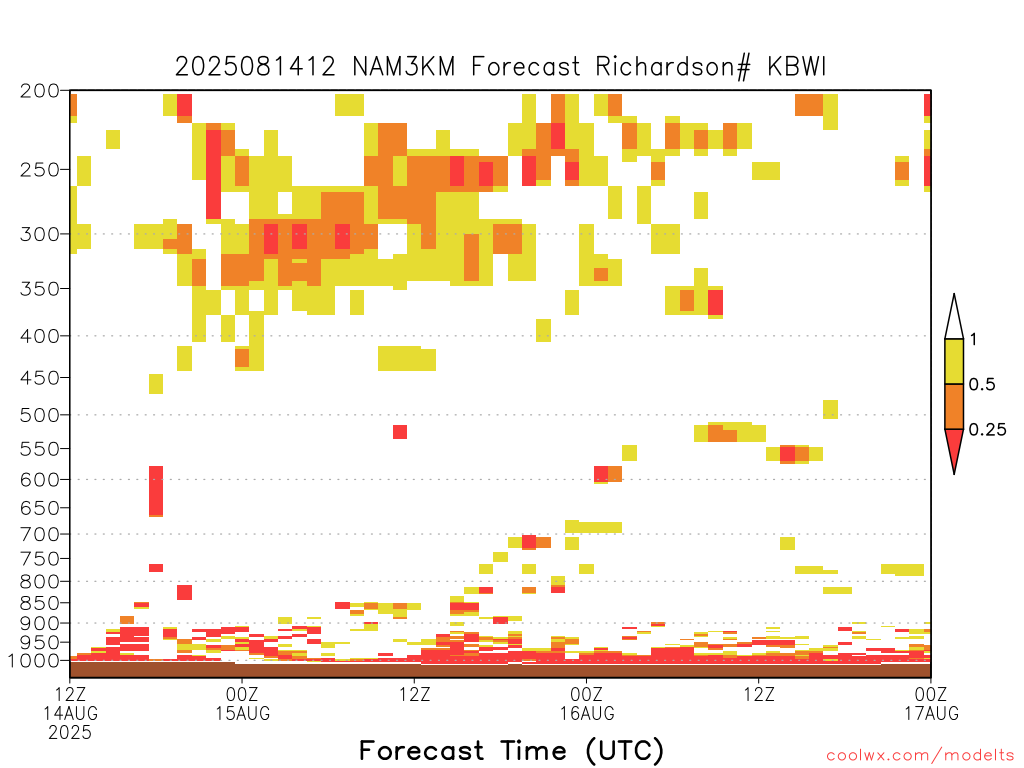 2025081412 NAM3KM Forecast Richardson# KBWI

200
250
300
350
400
450
500
550
600
650
700
750
800
850
900
950
1000

1
0.5
0.25

12Z
14AUG
2025
00Z
15AUG
12Z
00Z
16AUG
12Z
00Z
17AUG

Forecast Time (UTC)

coolwx.com/modelts